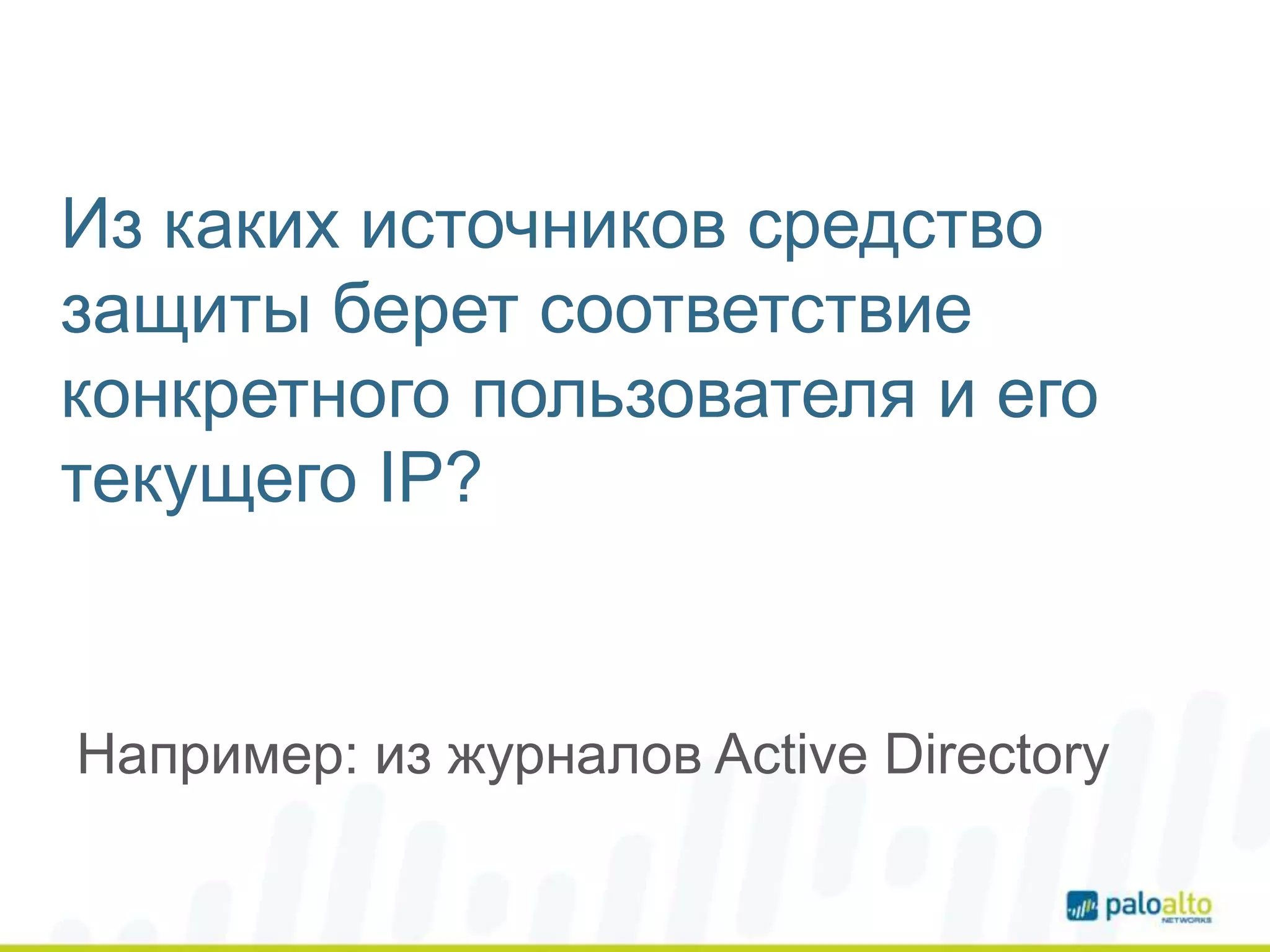 Из каких источников средство защиты берет соответствие конкретного пользователя и его текущего IP?

Например: из журналов Active Directory

paloalto
NETWORKS